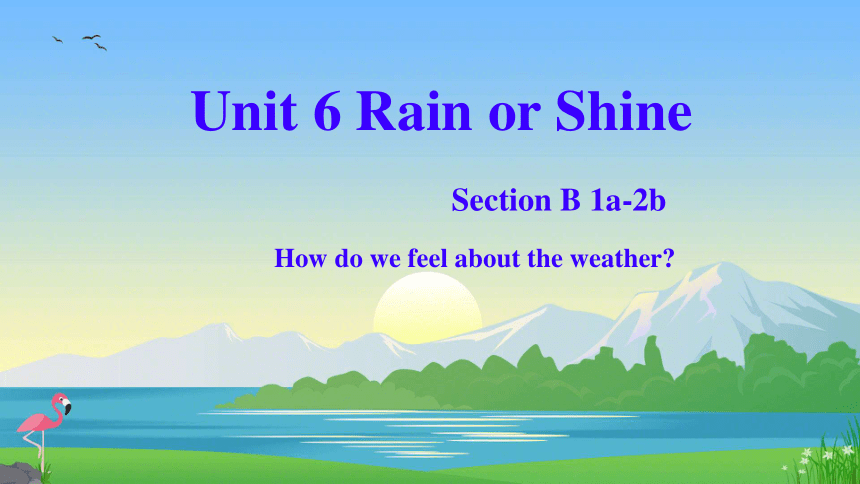 Unit 6 Rain or Shine

Section B 1a-2b

How do we feel about the weather?